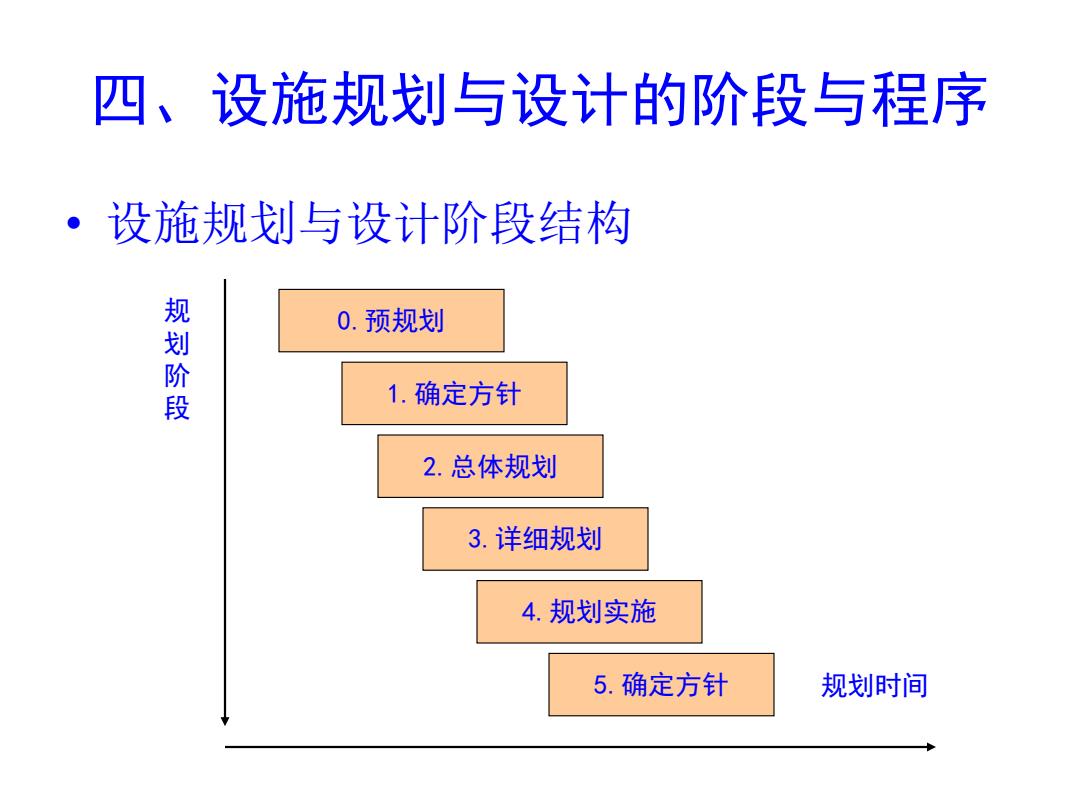 四、设施规划与设计的阶段与程序

• 设施规划与设计阶段结构

规划阶段

0. 预规划

1. 确定方针

2. 总体规划

3. 详细规划

4. 规划实施

5. 确定方针

规划时间